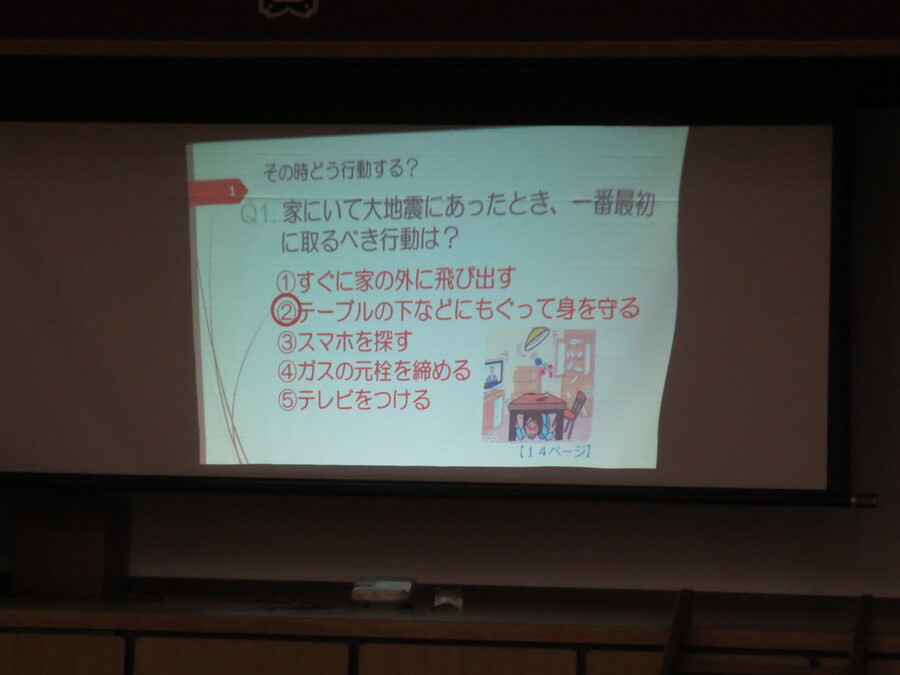 その時どう行動する?

1

Q1.家にいて大地震にあったとき、一番最初に取るべき行動は?

①すぐに家の外に飛び出す
②テーブルの下などにもぐって身を守る
③スマホを探す
④ガスの元栓を締める
⑤テレビをつける

【14ページ】